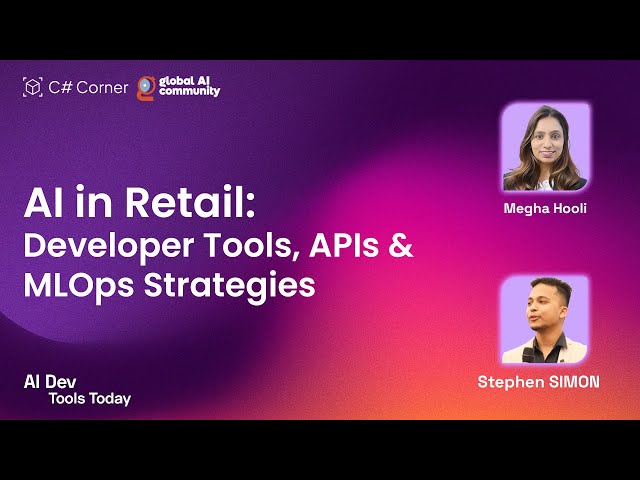 C# Corner global AI community

AI in Retail:
Developer Tools, APIs & MLOps Strategies

Megha Hooli

Stephen SIMON

AI Dev
Tools Today